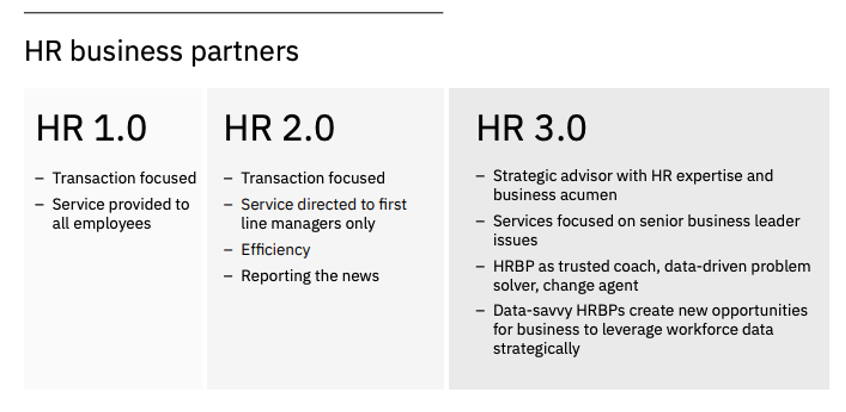 HR business partners

HR 1.0

– Transaction focused
– Service provided to all employees

HR 2.0

– Transaction focused
– Service directed to first line managers only
– Efficiency
– Reporting the news

HR 3.0

– Strategic advisor with HR expertise and business acumen
– Services focused on senior business leader issues
– HRBP as trusted coach, data-driven problem solver, change agent
– Data-savvy HRBPs create new opportunities for business to leverage workforce data strategically